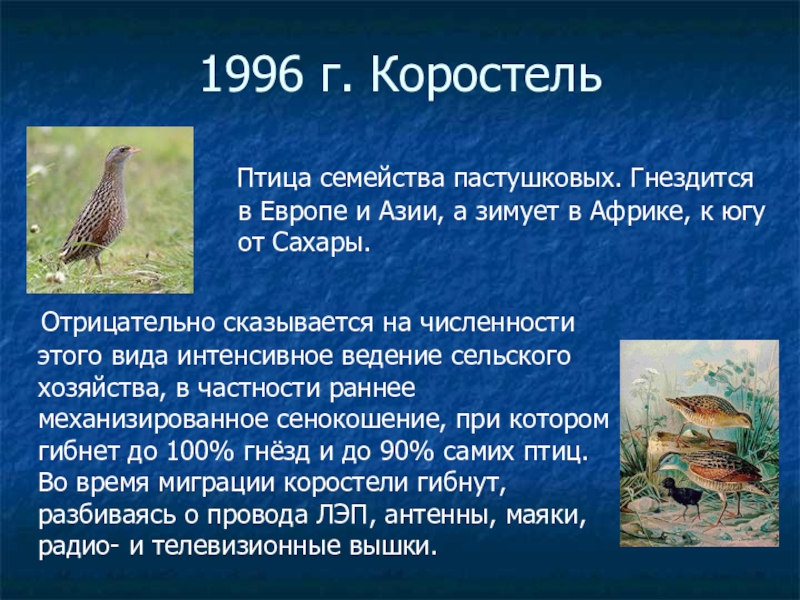 1996 г. Коростель

Птица семейства пастушковых. Гнездится в Европе и Азии, а зимует в Африке, к югу от Сахары.

Отрицательно сказывается на численности этого вида интенсивное ведение сельского хозяйства, в частности раннее механизированное сенокошение, при котором гибнет до 100% гнёзд и до 90% самих птиц. Во время миграции коростели гибнут, разбиваясь о провода ЛЭП, антенны, маяки, радио- и телевизионные вышки.